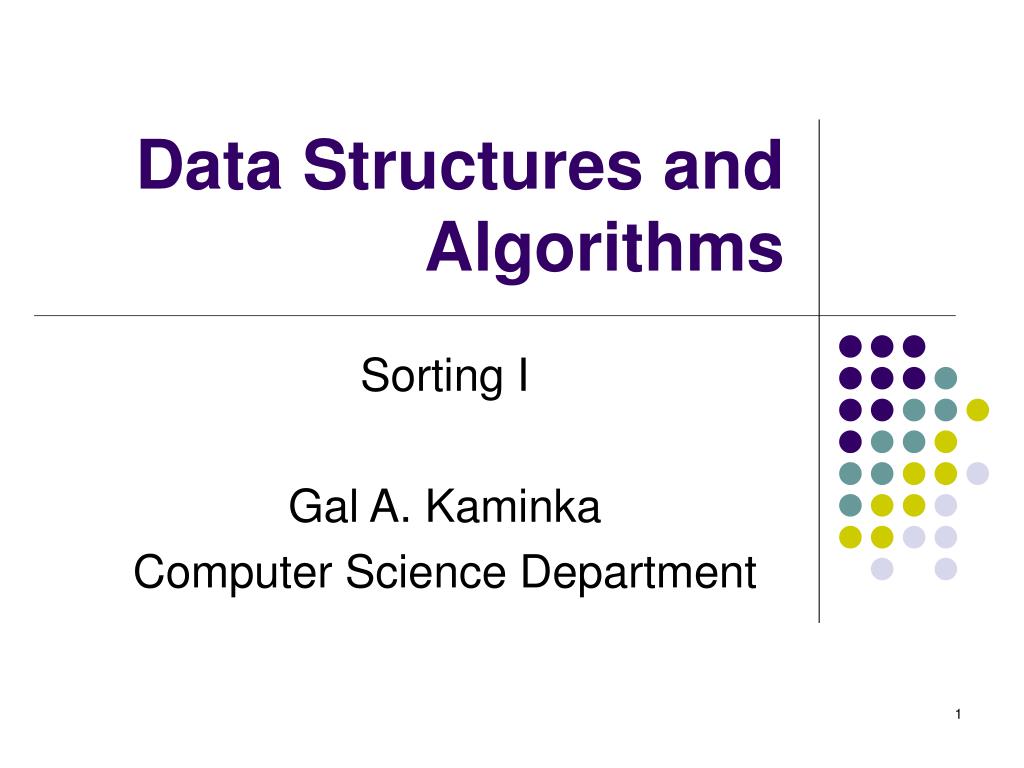 Data Structures and Algorithms

Sorting I

Gal A. Kaminka
Computer Science Department

1